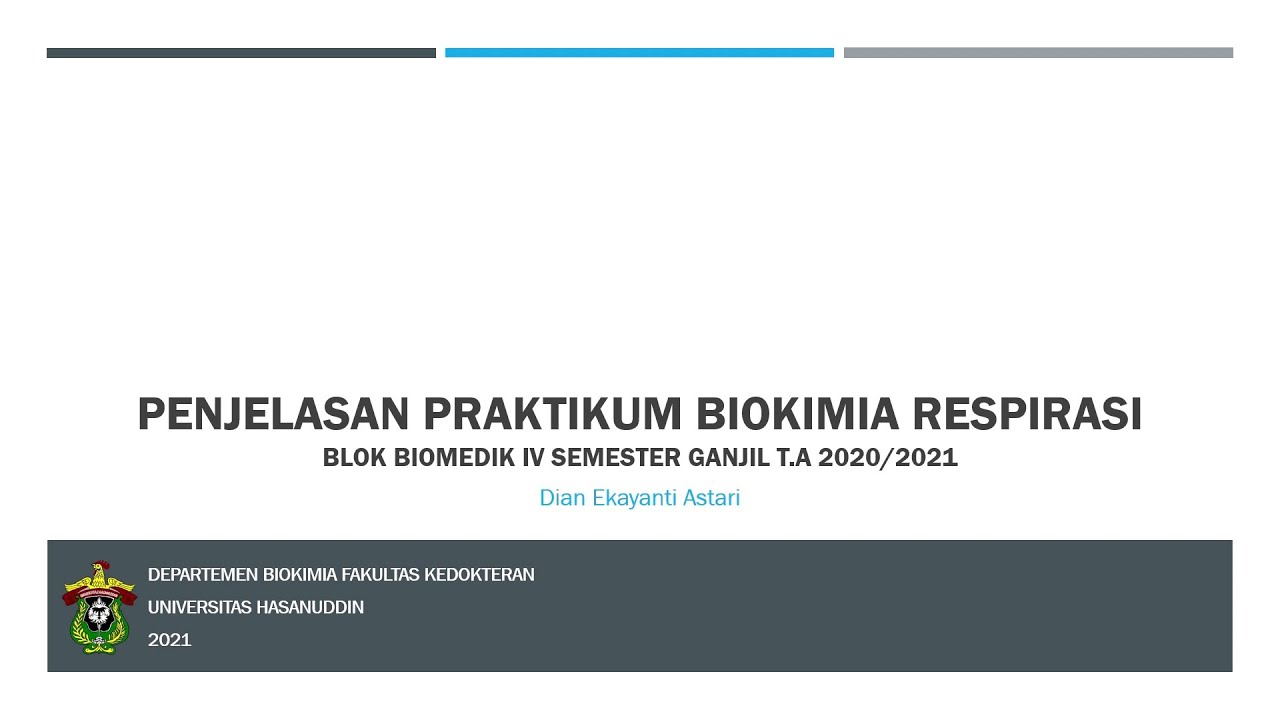 PENJELASAN PRAKTIKUM BIOKIMIA RESPIRASI
BLOK BIOMEDIK IV SEMESTER GANJIL T.A 2020/2021

Dian Ekayanti Astari

DEPARTEMEN BIOKIMIA FAKULTAS KEDOKTERAN
UNIVERSITAS HASANUDDIN
2021